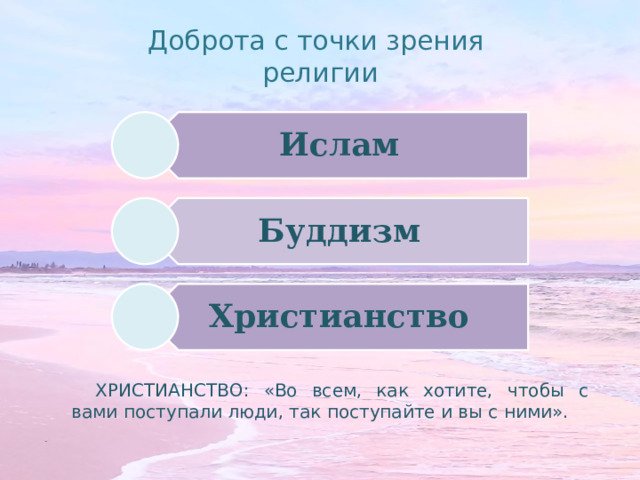 Доброта с точки зрения религии

Ислам

Буддизм

Христианство

ХРИСТИАНСТВО: «Во всем, как хотите, чтобы с вами поступали люди, так поступайте и вы с ними».